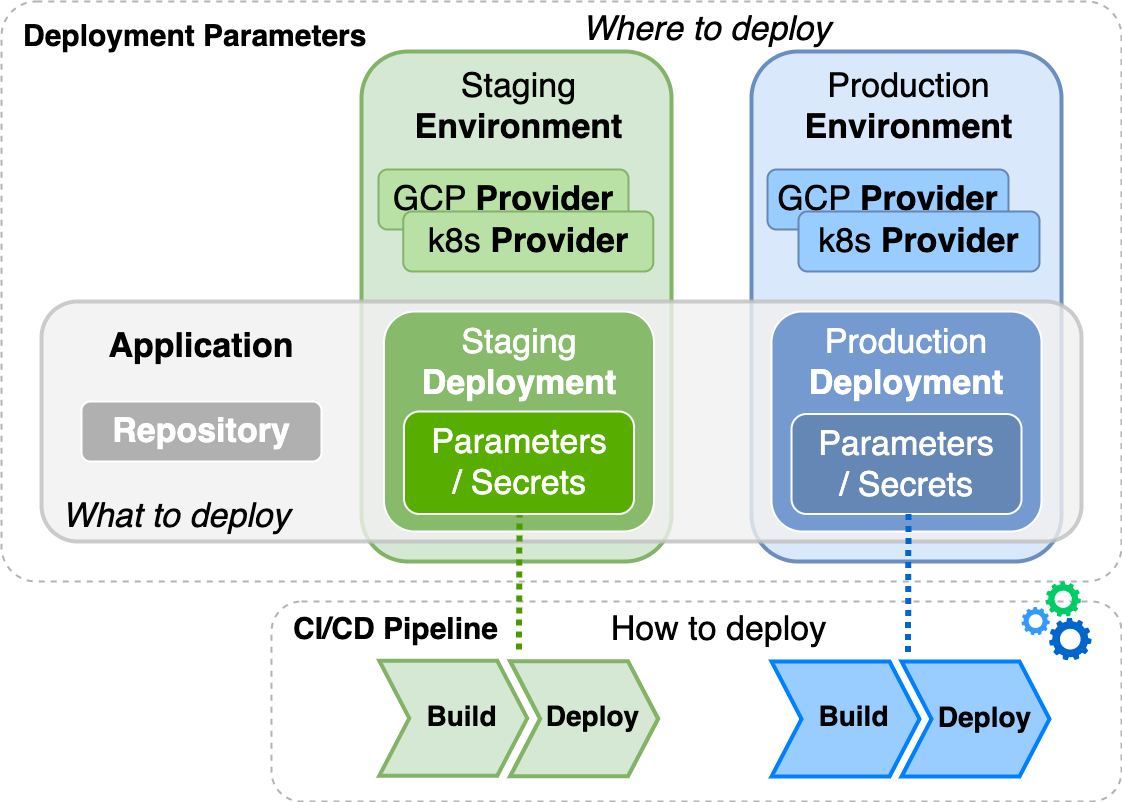 Deployment Parameters

Where to deploy

Staging Environment

GCP Provider

k8s Provider

Production Environment

GCP Provider

k8s Provider

Application

Repository

What to deploy

Staging Deployment

Parameters / Secrets

Production Deployment

Parameters / Secrets

CI/CD Pipeline

How to deploy

Build

Deploy

Build

Deploy